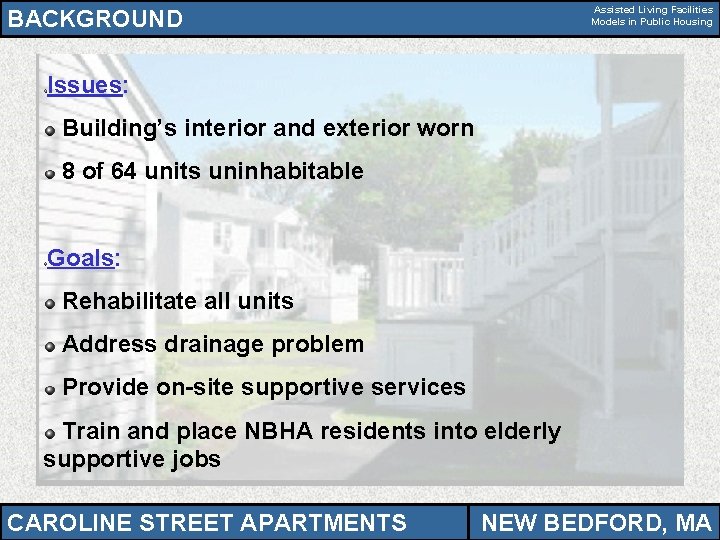 BACKGROUND

Assisted Living Facilities
Models in Public Housing

Issues:

Building's interior and exterior worn

8 of 64 units uninhabitable

Goals:

Rehabilitate all units

Address drainage problem

Provide on-site supportive services

Train and place NBHA residents into elderly supportive jobs

CAROLINE STREET APARTMENTS

NEW BEDFORD, MA